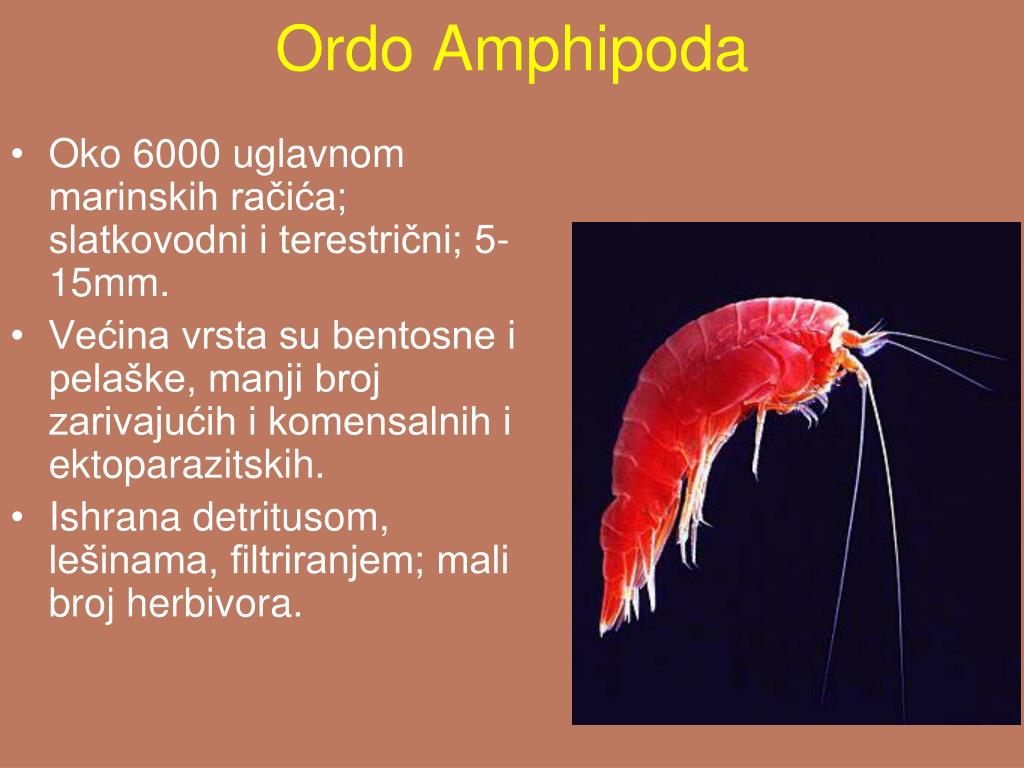 Ordo Amphipoda

• Oko 6000 uglavnom marinskih račića; slatkovodni i terestrični; 5-15mm.
• Većina vrsta su bentosne i pelaške, manji broj zarivajućih i komensalnih i ektoparazitskih.
• Ishrana detritusom, lešinama, filtriranjem; mali broj herbivora.